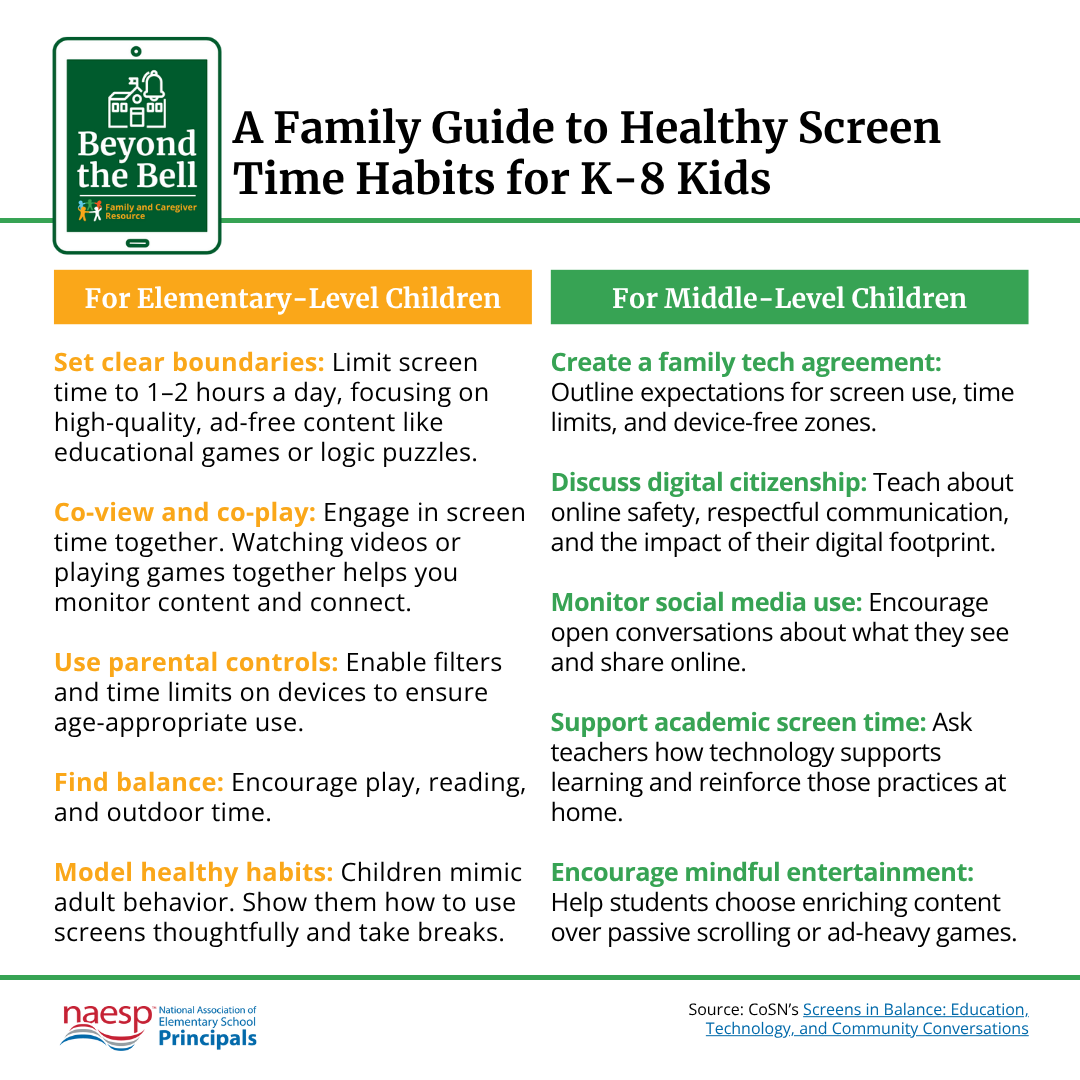 Beyond the Bell
Family and Caregiver Resource

A Family Guide to Healthy Screen Time Habits for K-8 Kids

For Elementary-Level Children

Set clear boundaries: Limit screen time to 1–2 hours a day, focusing on high-quality, ad-free content like educational games or logic puzzles.

Co-view and co-play: Engage in screen time together. Watching videos or playing games together helps you monitor content and connect.

Use parental controls: Enable filters and time limits on devices to ensure age-appropriate use.

Find balance: Encourage play, reading, and outdoor time.

Model healthy habits: Children mimic adult behavior. Show them how to use screens thoughtfully and take breaks.

For Middle-Level Children

Create a family tech agreement: Outline expectations for screen use, time limits, and device-free zones.

Discuss digital citizenship: Teach about online safety, respectful communication, and the impact of their digital footprint.

Monitor social media use: Encourage open conversations about what they see and share online.

Support academic screen time: Ask teachers how technology supports learning and reinforce those practices at home.

Encourage mindful entertainment: Help students choose enriching content over passive scrolling or ad-heavy games.

naesp National Association of Elementary School Principals

Source: CoSN's Screens in Balance: Education, Technology, and Community Conversations